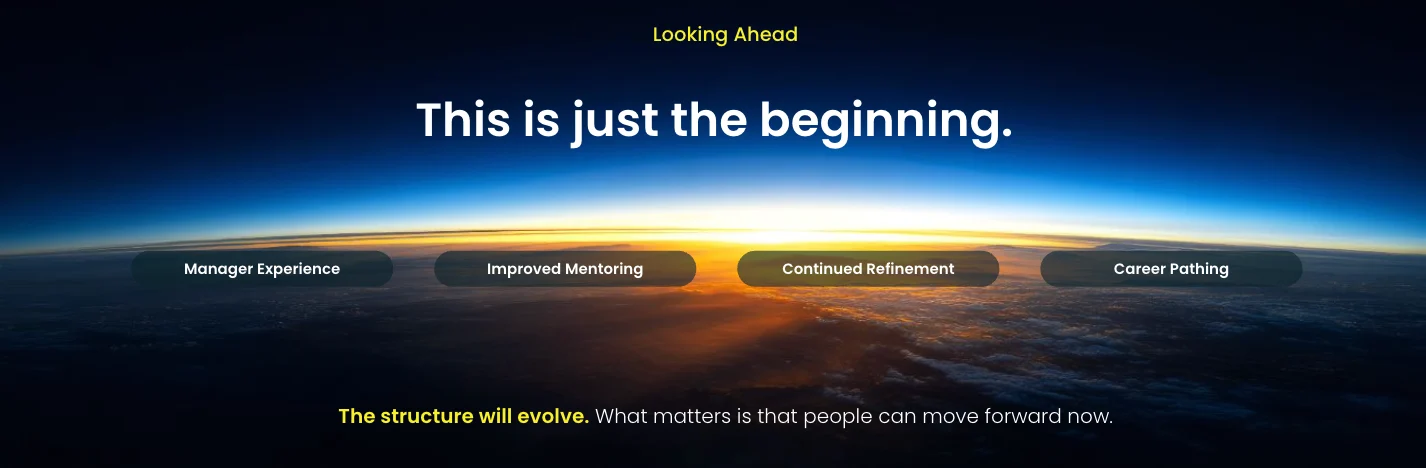 Looking Ahead

This is just the beginning.

Manager Experience

Improved Mentoring

Continued Refinement

Career Pathing

The structure will evolve. What matters is that people can move forward now.